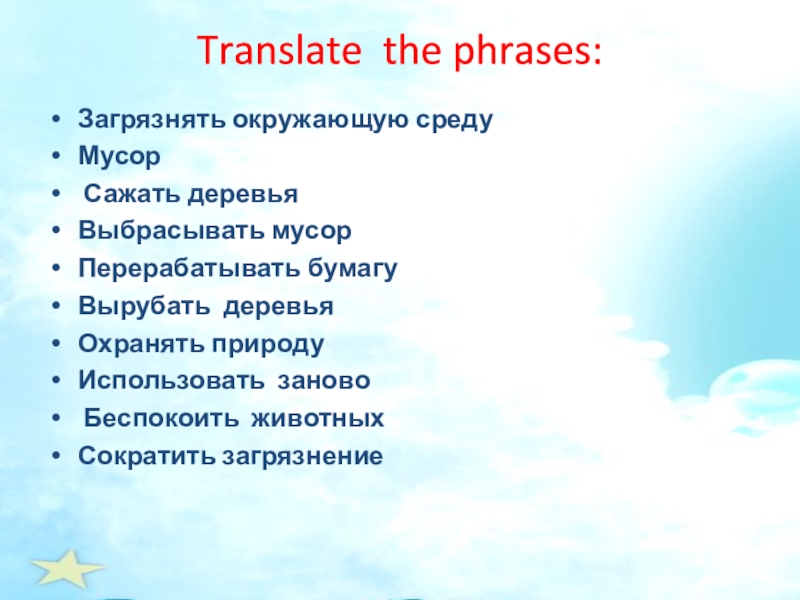 Translate the phrases:

• Загрязнять окружающую среду
• Мусор
• Сажать деревья
• Выбрасывать мусор
• Перерабатывать бумагу
• Вырубать деревья
• Охранять природу
• Использовать заново
• Беспокоить животных
• Сократить загрязнение